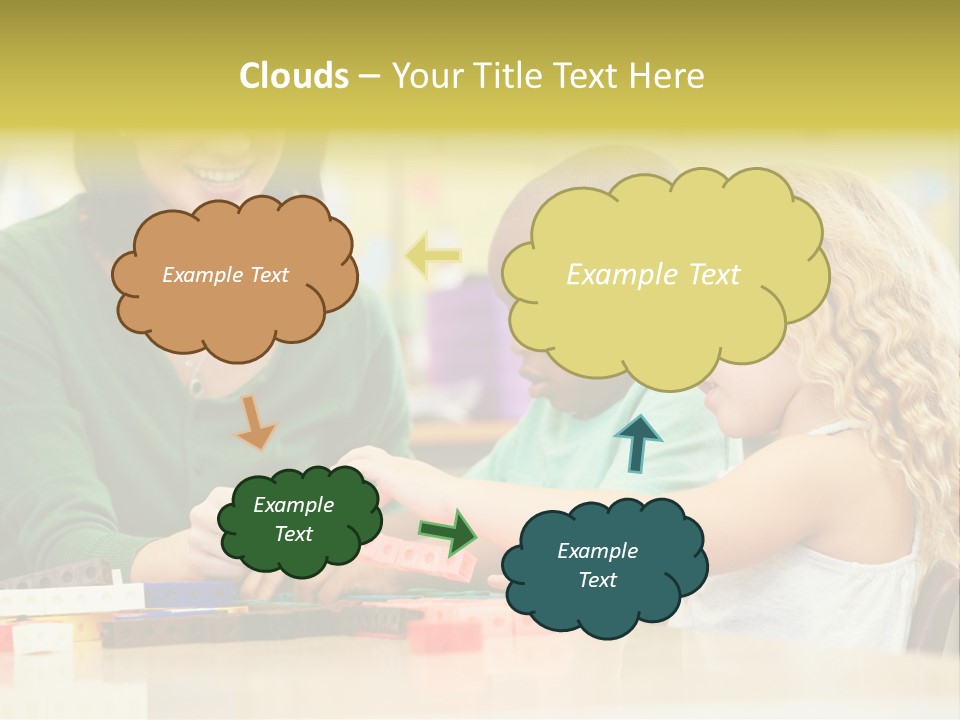 Clouds – Your Title Text Here

Example Text

Example Text

Example Text

Example Text